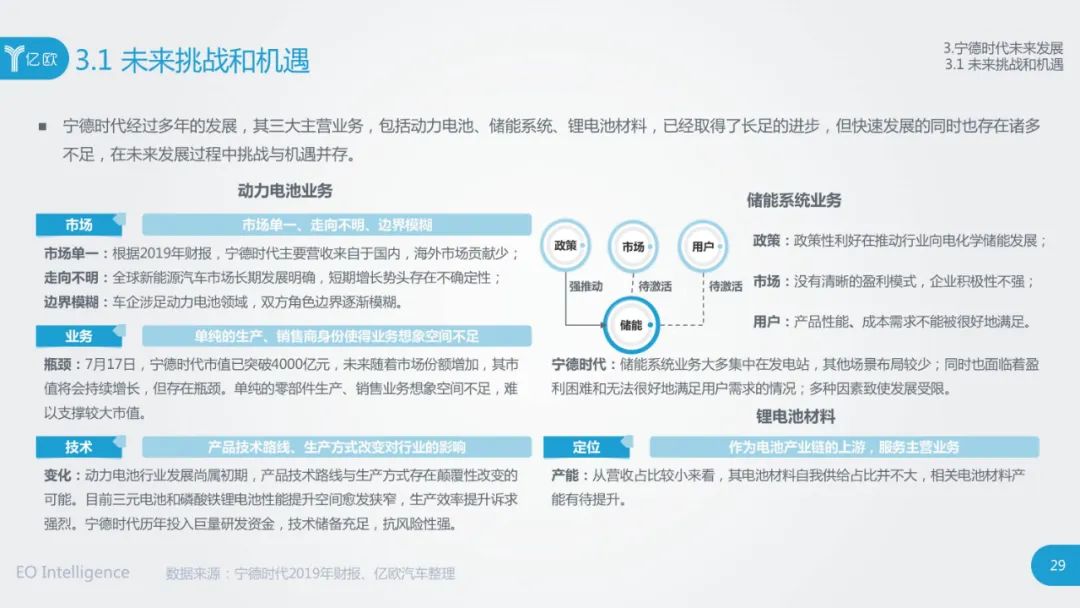 亿欧 3.1 未来挑战和机遇

3.宁德时代未来发展
3.1 未来挑战和机遇

宁德时代经过多年的发展，其三大主营业务，包括动力电池、储能系统、锂电池材料，已经取得了长足的进步，但快速发展的同时也存在诸多不足，在未来发展过程中挑战与机遇并存。

动力电池业务

市场 市场单一、走向不明、边界模糊

市场单一：根据2019年财报，宁德时代主要营收来自于国内，海外市场贡献少；
走向不明：全球新能源汽车市场长期发展明确，短期增长势头存在不确定性；
边界模糊：车企涉足动力电池领域，双方角色边界逐渐模糊。

业务 单纯的生产、销售商身份使得业务想象空间不足

瓶颈：7月17日，宁德时代市值已突破4000亿元，未来随着市场份额增加，其市值将会持续增长，但存在瓶颈。单纯的零部件生产、销售业务想象空间不足，难以支撑较大市值。

技术 产品技术路线、生产方式改变对行业的影响

变化：动力电池行业发展尚属初期，产品技术路线与生产方式存在颠覆性改变的可能。目前三元电池和磷酸铁锂电池性能提升空间愈发狭窄，生产效率提升诉求强烈。宁德时代历年投入巨量研发资金，技术储备充足，抗风险性强。

储能系统业务

政策 市场 用户
强推动 待激活 待激活
储能

政策：政策性利好在推动行业向电化学储能发展；
市场：没有清晰的盈利模式，企业积极性不强；
用户：产品性能、成本需求不能被很好地满足。

宁德时代：储能系统业务大多集中在发电站，其他场景布局较少；同时也面临着盈利困难和无法很好地满足用户需求的情况；多种因素致使发展受限。

锂电池材料

定位 作为电池产业链的上游，服务主营业务

产能：从营收占比较小来看，其电池材料自我供给占比并不大，相关电池材料产能有待提升。

EO Intelligence 数据来源：宁德时代2019年财报、亿欧汽车整理 29